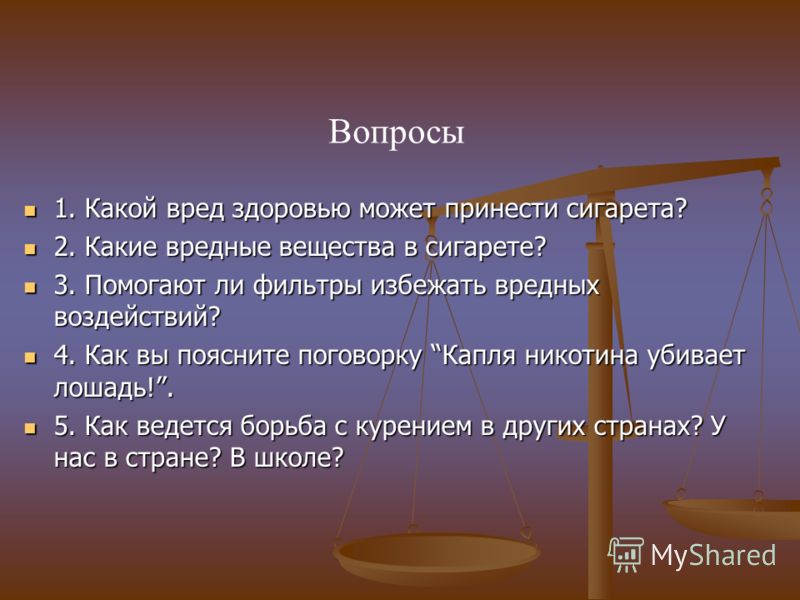 Вопросы

1. Какой вред здоровью может принести сигарета?
2. Какие вредные вещества в сигарете?
3. Помогают ли фильтры избежать вредных воздействий?
4. Как вы поясните поговорку “Капля никотина убивает лошадь!”.
5. Как ведется борьба с курением в других странах? У нас в стране? В школе?

MyShared